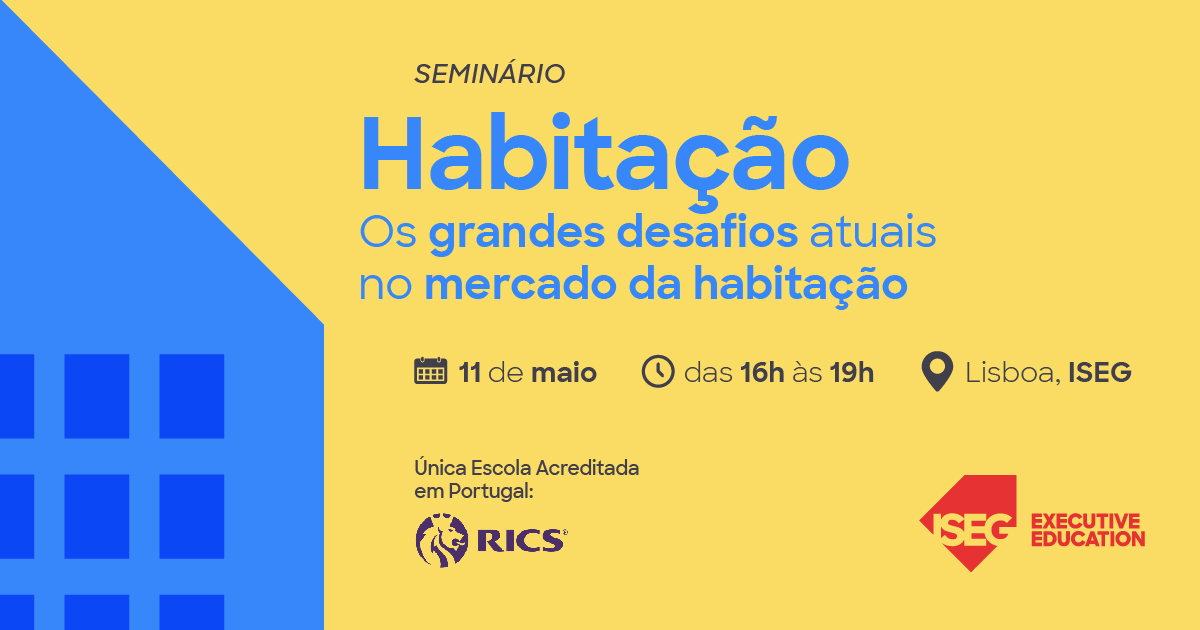 SEMINÁRIO

Habitação

Os grandes desafios atuais no mercado da habitação

11 de maio

das 16h às 19h

Lisboa, ISEG

Única Escola Acreditada em Portugal:

RICS

ISEG EXECUTIVE EDUCATION